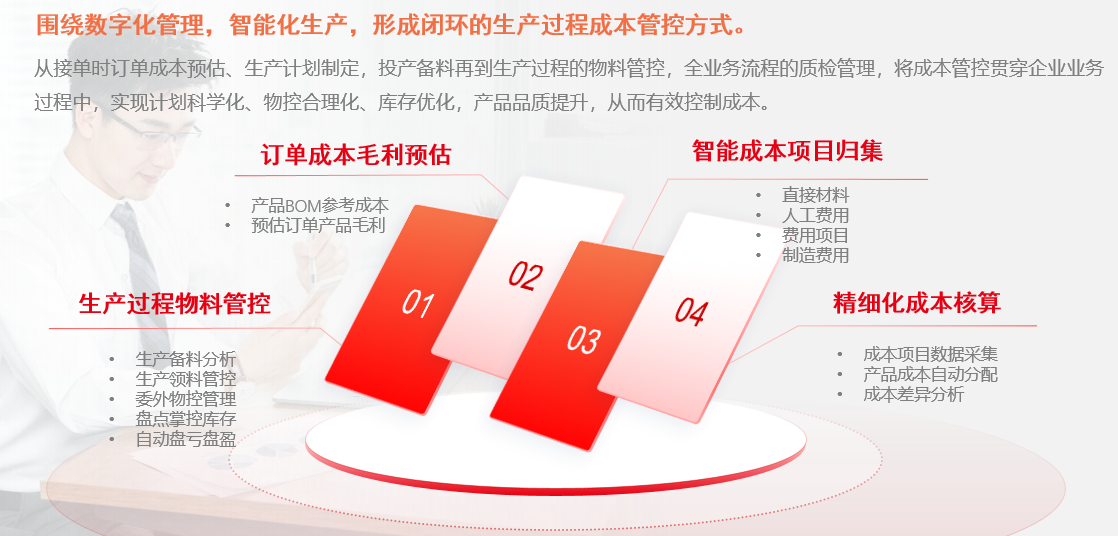 围绕数字化管理，智能化生产，形成闭环的生产过程成本管控方式。

从接单时订单成本预估、生产计划制定，投产备料再到生产过程的物料管控，全业务流程的质检管理，将成本管控贯穿企业业务过程中，实现计划科学化、物控合理化、库存优化，产品品质提升，从而有效控制成本。

订单成本毛利预估
- 产品BOM参考成本
- 预估订单产品毛利

智能成本项目归集
- 直接材料
- 人工费用
- 费用项目
- 制造费用

生产过程物料管控
- 生产备料分析
- 生产领料管控
- 委外物控管理
- 盘点掌控库存
- 自动盘亏盘盈

精细化成本核算
- 成本项目数据采集
- 产品成本自动分配
- 成本差异分析

01
02
03
04